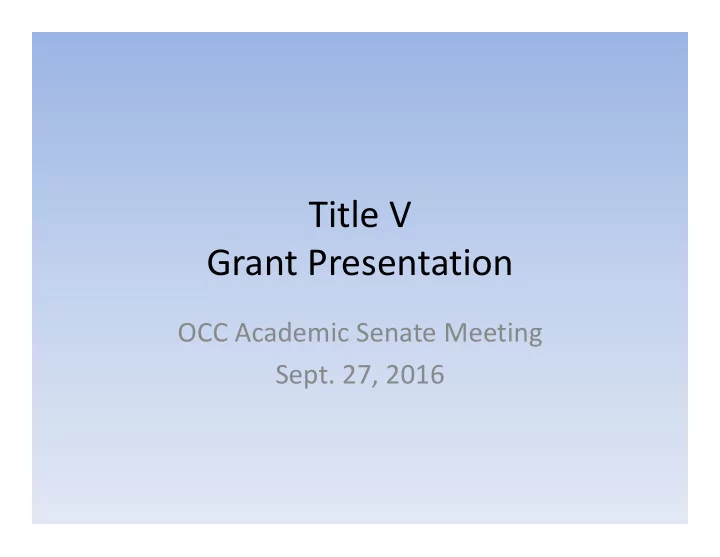 Title V
Grant Presentation

OCC Academic Senate Meeting
Sept. 27, 2016